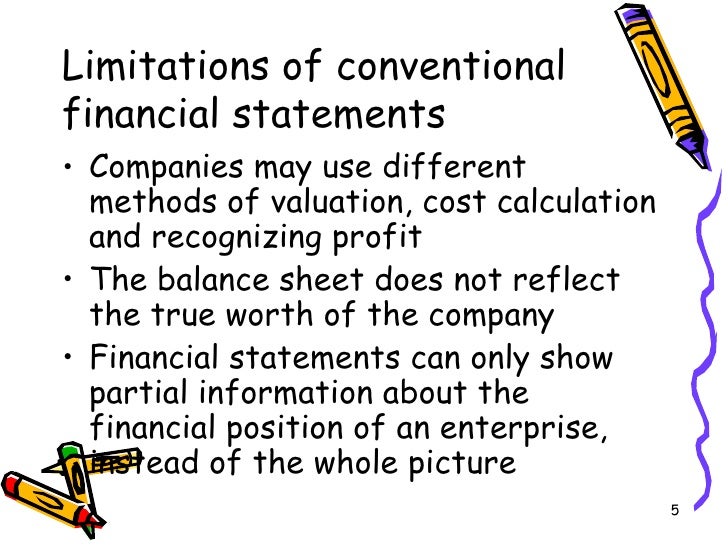 Limitations of conventional financial statements

• Companies may use different methods of valuation, cost calculation and recognizing profit

• The balance sheet does not reflect the true worth of the company

• Financial statements can only show partial information about the financial position of an enterprise, instead of the whole picture

5